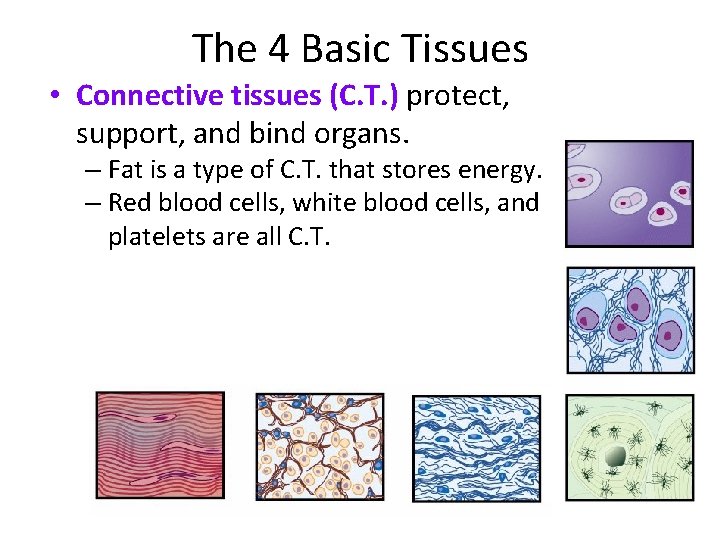 The 4 Basic Tissues

• Connective tissues (C.T.) protect, support, and bind organs.
– Fat is a type of C.T. that stores energy.
– Red blood cells, white blood cells, and platelets are all C.T.